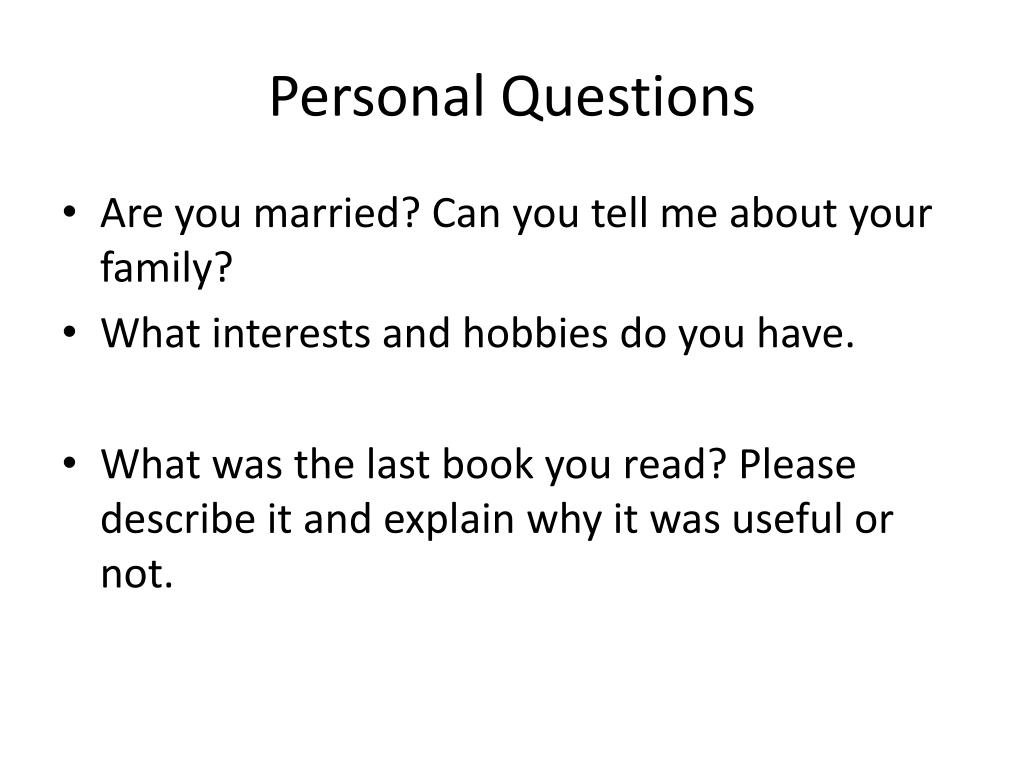 Personal Questions

• Are you married? Can you tell me about your family?
• What interests and hobbies do you have.

• What was the last book you read? Please describe it and explain why it was useful or not.